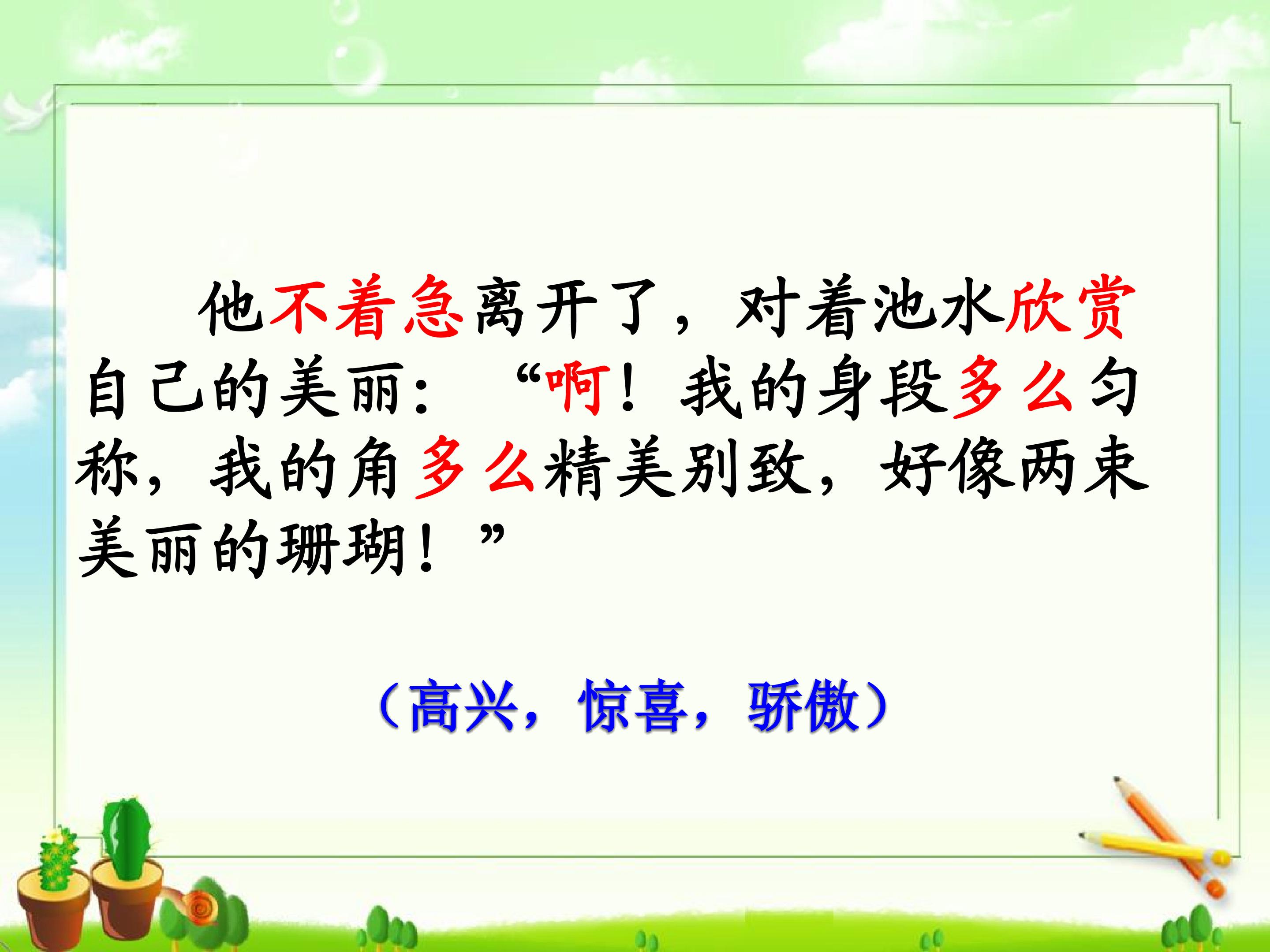 他不着急离开了，对着池水欣赏自己的美丽：“啊！我的身段多么匀称，我的角多么精美别致，好像两束美丽的珊瑚！”

（高兴，惊喜，骄傲）